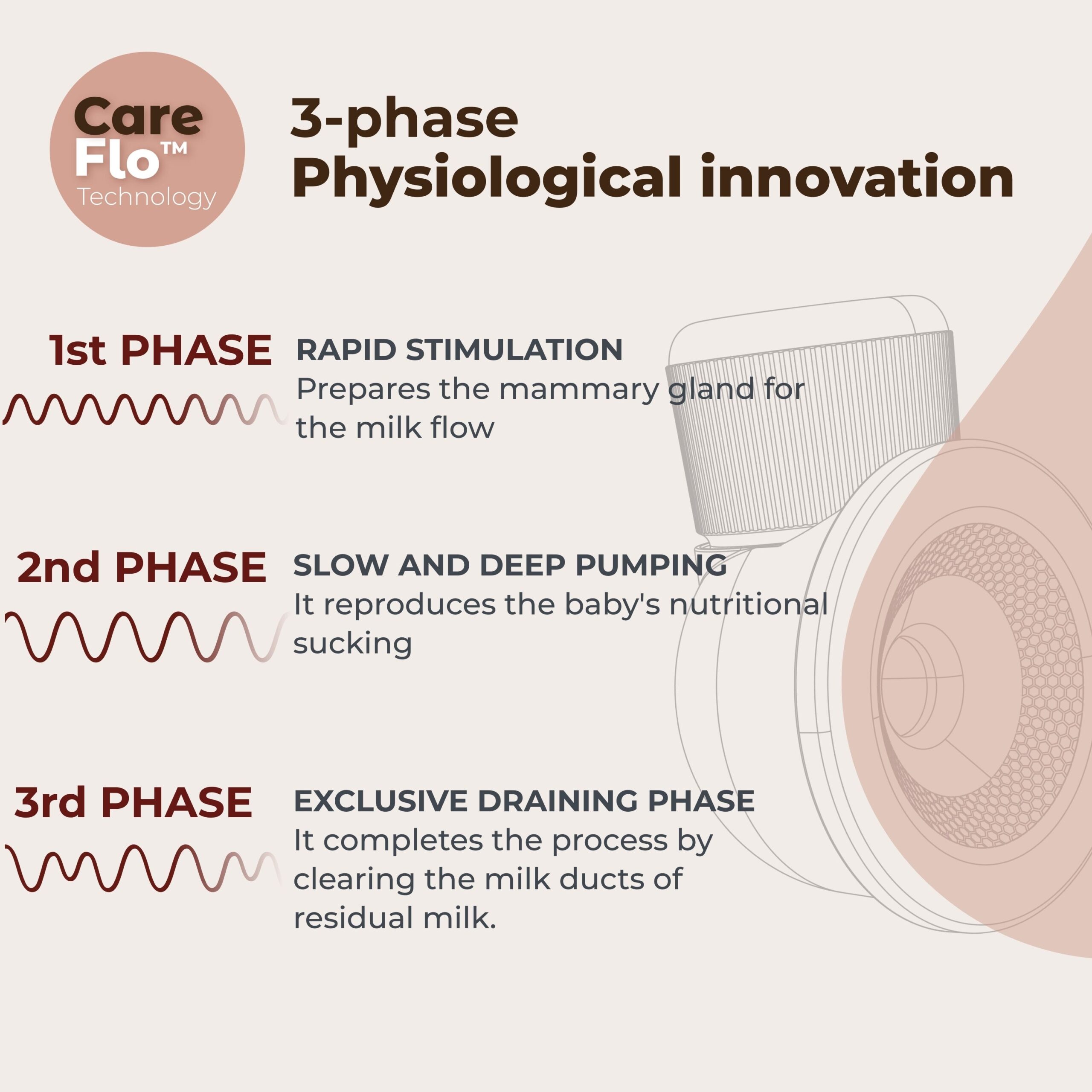 Care Flo™ Technology

3-phase Physiological innovation

1st PHASE

RAPID STIMULATION
Prepares the mammary gland for the milk flow

2nd PHASE

SLOW AND DEEP PUMPING
It reproduces the baby's nutritional sucking

3rd PHASE

EXCLUSIVE DRAINING PHASE
It completes the process by clearing the milk ducts of residual milk.